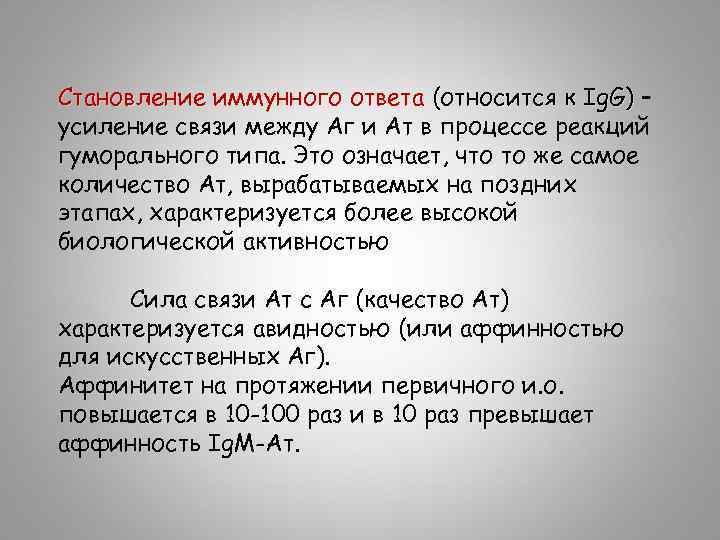 Становление иммунного ответа (относится к IgG) – усиление связи между Аг и Ат в процессе реакций гуморального типа. Это означает, что то же самое количество Ат, вырабатываемых на поздних этапах, характеризуется более высокой биологической активностью

Сила связи Ат с Аг (качество Ат) характеризуется авидностью (или аффинностью для искусственных Аг).
Аффинитет на протяжении первичного и.о. повышается в 10-100 раз и в 10 раз превышает аффинность IgM-Ат.